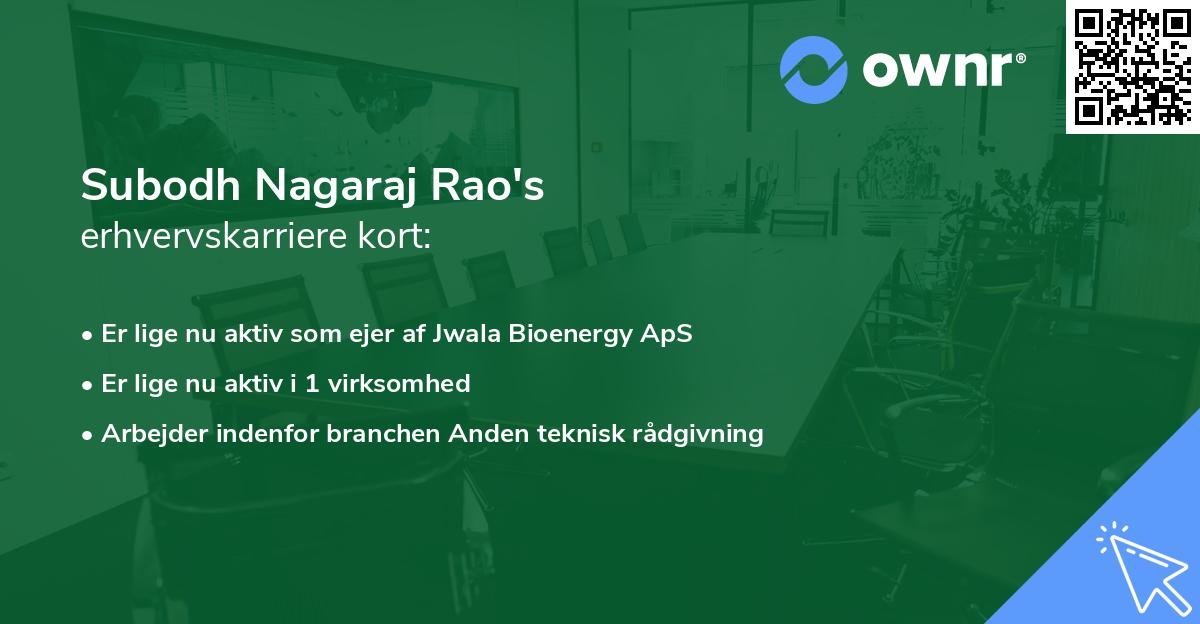 ownr®

Subodh Nagaraj Rao's
erhvervskarriere kort:

• Er lige nu aktiv som ejer af Jwala Bioenergy ApS
• Er lige nu aktiv i 1 virksomhed
• Arbejder indenfor branchen Anden teknisk rådgivning